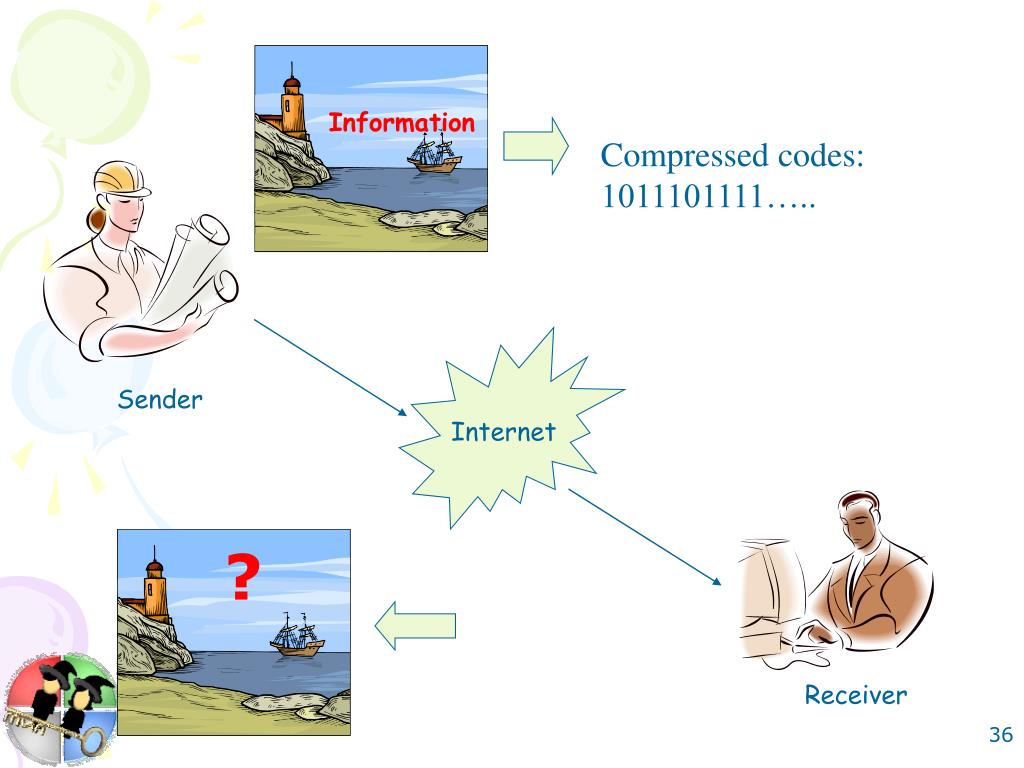 Information

Compressed codes:
1011101111…..

Sender

Internet

?

Receiver

36